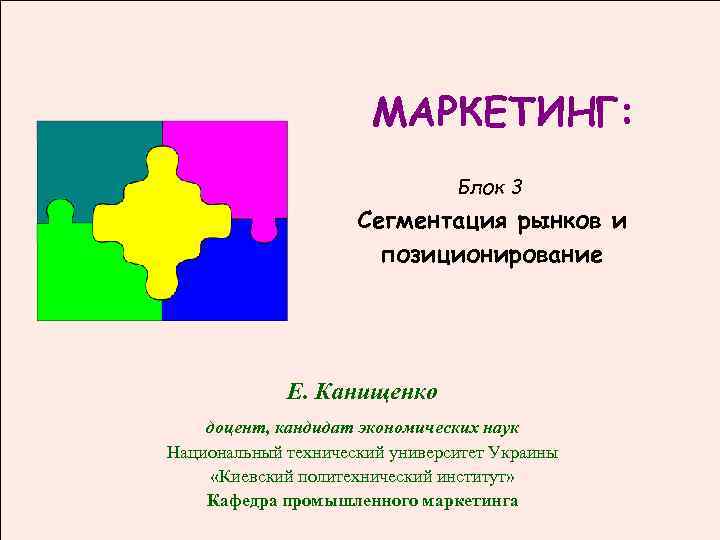 МАРКЕТИНГ:

Блок 3

Сегментация рынков и позиционирование

Е. Канищенко

доцент, кандидат экономических наук
Национальный технический университет Украины
«Киевский политехнический институт»
Кафедра промышленного маркетинга